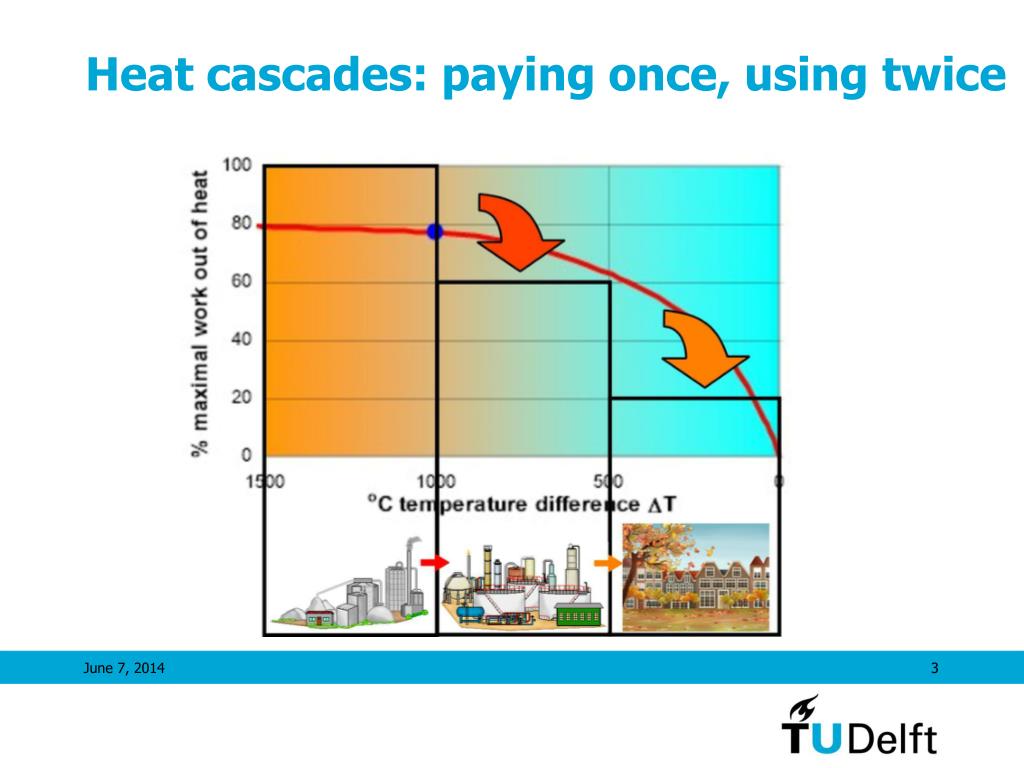 Heat cascades: paying once, using twice

% maximal work out of heat

100
80
60
40
20
0

1500
1000
500
0

°C temperature difference $\Delta T$

June 7, 2014

3

TUDelft